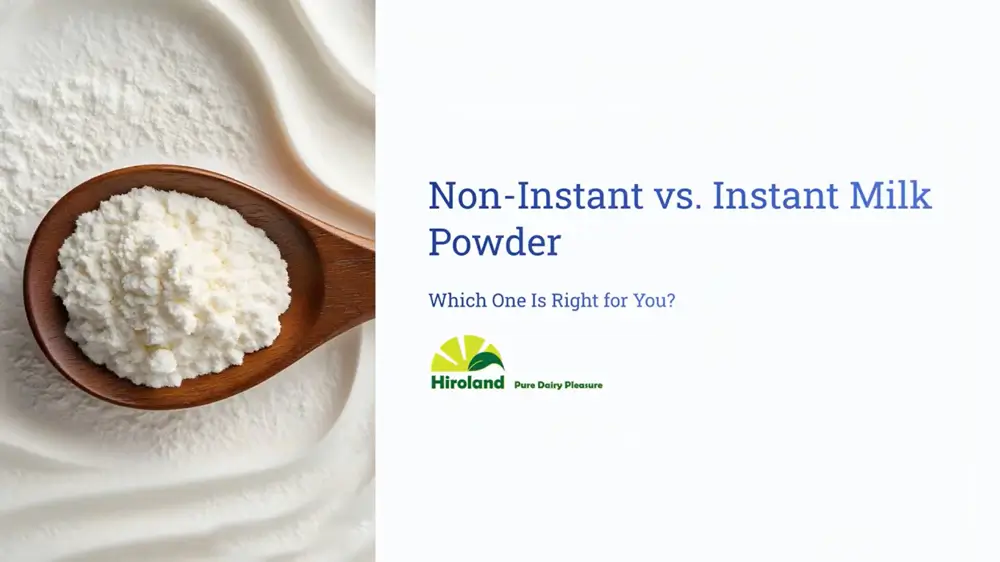 Non-Instant vs. Instant Milk Powder

Which One Is Right for You?

Hiroland Pure Dairy Pleasure